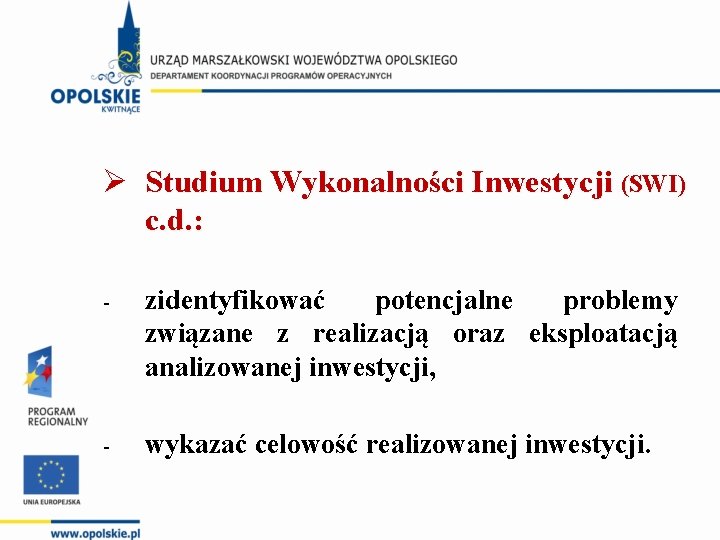 OPOLSKIE
KWITNĄCE

URZĄD MARSZAŁKOWSKI WOJEWÓDZTWA OPOLSKIEGO
DEPARTAMENT KOORDYNACJI PROGRAMÓW OPERACYJNYCH

➢ Studium Wykonalności Inwestycji (SWI) c.d.:

- zidentyfikować potencjalne problemy związane z realizacją oraz eksploatacją analizowanej inwestycji,

- wykazać celowość realizowanej inwestycji.

PROGRAM REGIONALNY

UNIA EUROPEJSKA

www.opolskie.pl